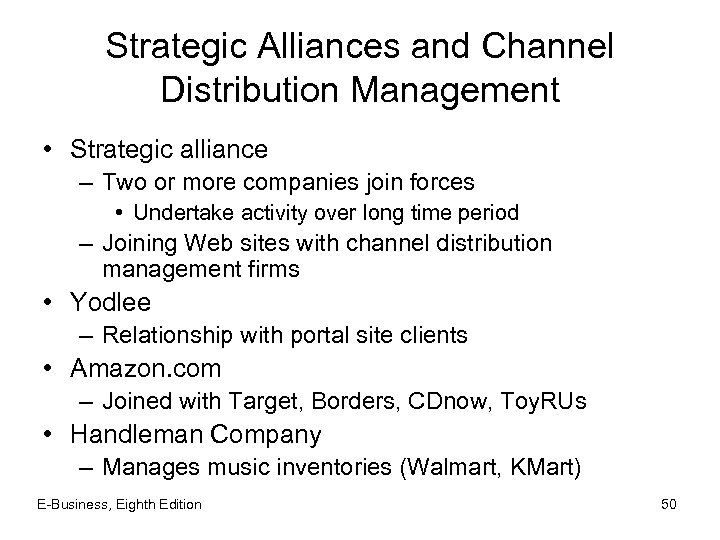 Strategic Alliances and Channel Distribution Management

• Strategic alliance
– Two or more companies join forces
• Undertake activity over long time period
– Joining Web sites with channel distribution management firms
• Yodlee
– Relationship with portal site clients
• Amazon.com
– Joined with Target, Borders, CDnow, ToyRUs
• Handleman Company
– Manages music inventories (Walmart, KMart)

E-Business, Eighth Edition

50